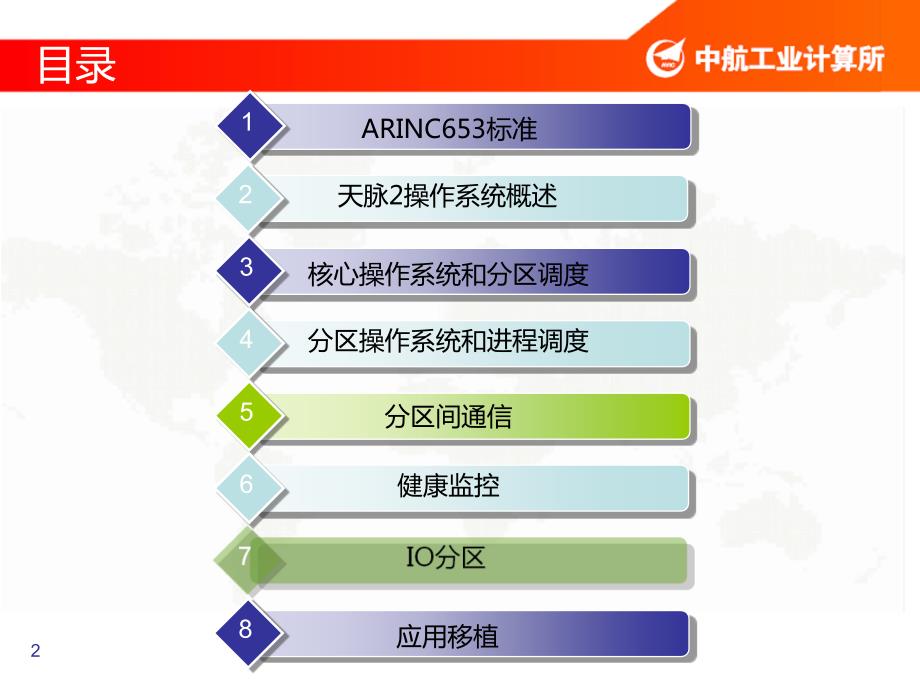 目录

中航工业计算所

1 ARINC653标准

2 天脉2操作系统概述

3 核心操作系统和分区调度

4 分区操作系统和进程调度

5 分区间通信

6 健康监控

7 IO分区

8 应用移植

2